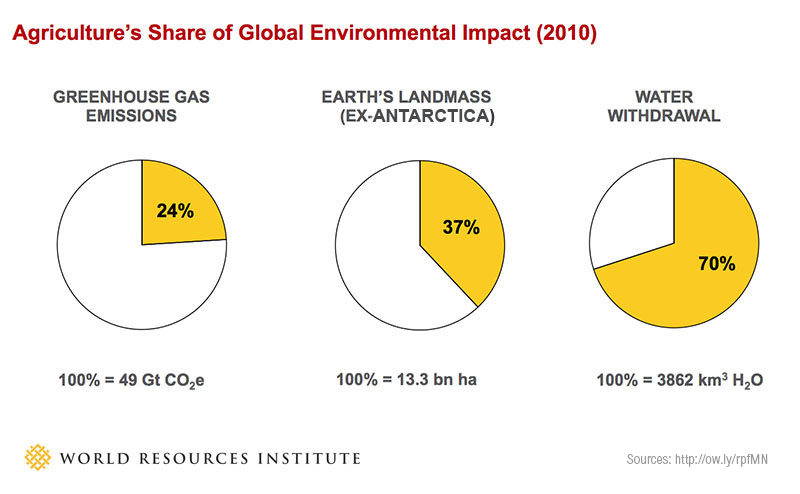 Agriculture's Share of Global Environmental Impact (2010)

GREENHOUSE GAS EMISSIONS

24%

100% = 49 Gt $CO_2e$

EARTH'S LANDMASS (EX-ANTARCTICA)

37%

100% = 13.3 bn ha

WATER WITHDRAWAL

70%

100% = 3862 $km^3$ $H_2O$

WORLD RESOURCES INSTITUTE

Sources: http://ow.ly/rpfMN